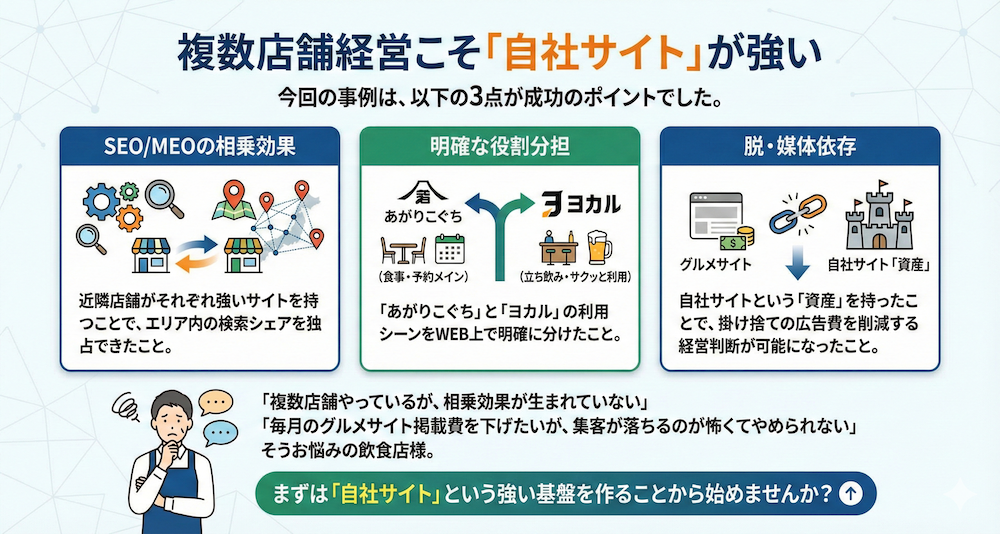 複数店舗経営こそ「自社サイト」が強い

今回の事例は、以下の3点が成功のポイントでした。

SEO/MEOの相乗効果

近隣店舗がそれぞれ強いサイトを持つことで、エリア内の検索シェアを独占できたこと。

明確な役割分担

あがりこぐち

ヨカル

（食事・予約メイン）

（立ち飲み・サクッと利用）

「あがりこぐち」と「ヨカル」の利用シーンをWEB上で明確に分けたこと。

脱・媒体依存

グルメサイト

自社サイト「資産」

自社サイトという「資産」を持ったことで、掛け捨ての広告費を削減する経営判断が可能になったこと。

「複数店舗やっているが、相乗効果が生まれていない」
「毎月のグルメサイト掲載費を下げたいが、集客が落ちるのが怖くてやめられない」
そうお悩みの飲食店様。

まずは「自社サイト」という強い基盤を作ることから始めませんか？